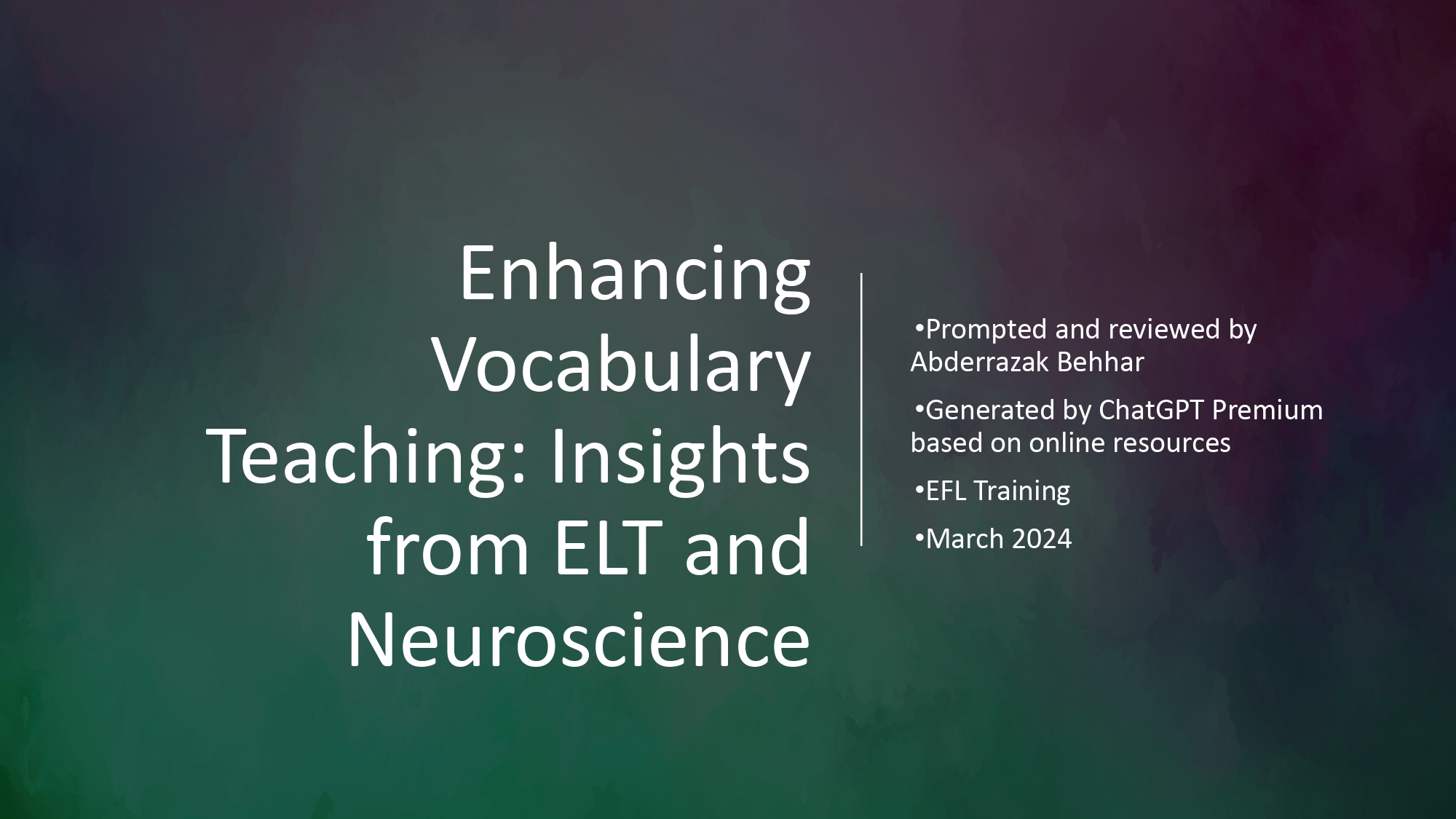 Enhancing Vocabulary Teaching: Insights from ELT and Neuroscience

•Prompted and reviewed by Abderrazak Behhar

•Generated by ChatGPT Premium based on online resources

•EFL Training

•March 2024